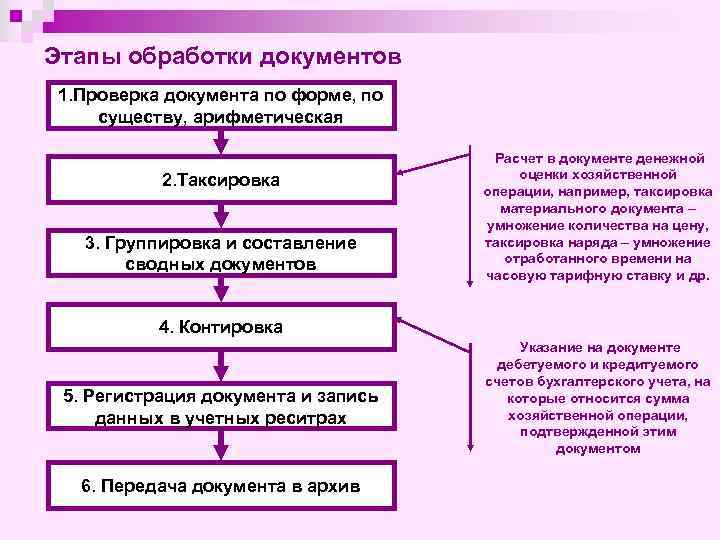 Этапы обработки документов

1.Проверка документа по форме, по существу, арифметическая

2.Таксировка

3. Группировка и составление сводных документов

4. Контировка

5. Регистрация документа и запись данных в учетных реситрах

6. Передача документа в архив

Расчет в документе денежной оценки хозяйственной операции, например, таксировка материального документа – умножение количества на цену, таксировка наряда – умножение отработанного времени на часовую тарифную ставку и др.

Указание на документе дебетуемого и кредитуемого счетов бухгалтерского учета, на которые относится сумма хозяйственной операции, подтвержденной этим документом